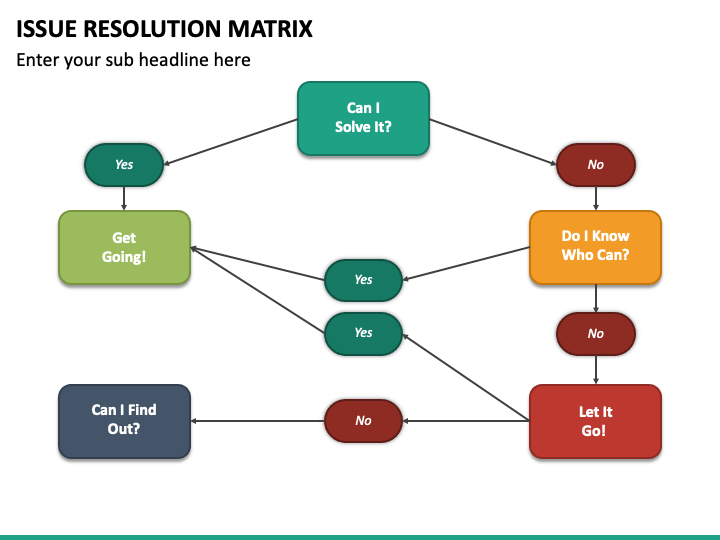 ISSUE RESOLUTION MATRIX

Enter your sub headline here

Can I Solve It?

Yes

No

Get Going!

Do I Know Who Can?

Yes

Yes

No

Can I Find Out?

No

Let It Go!